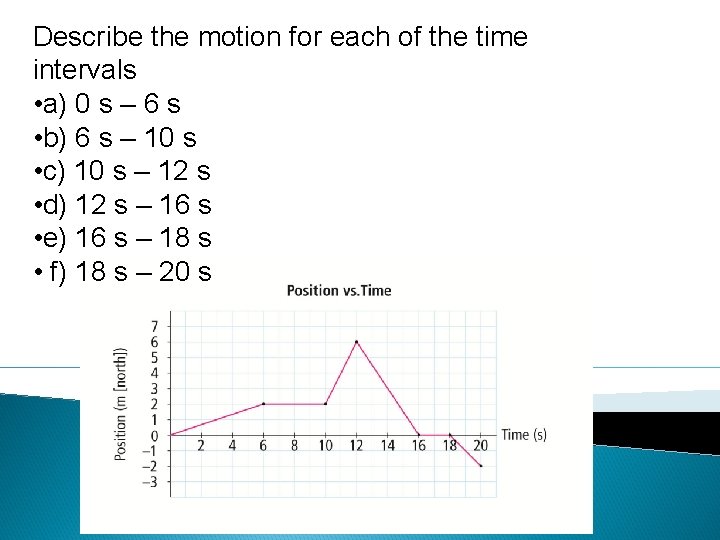 Describe the motion for each of the time intervals
•a) 0 s – 6 s
•b) 6 s – 10 s
•c) 10 s – 12 s
•d) 12 s – 16 s
•e) 16 s – 18 s
• f) 18 s – 20 s

Position vs.Time

Position (m [north])
7
6
5
4
3
2
1
0
−1
−2
−3

2 4 6 8 10 12 14 16 18 20
Time (s)